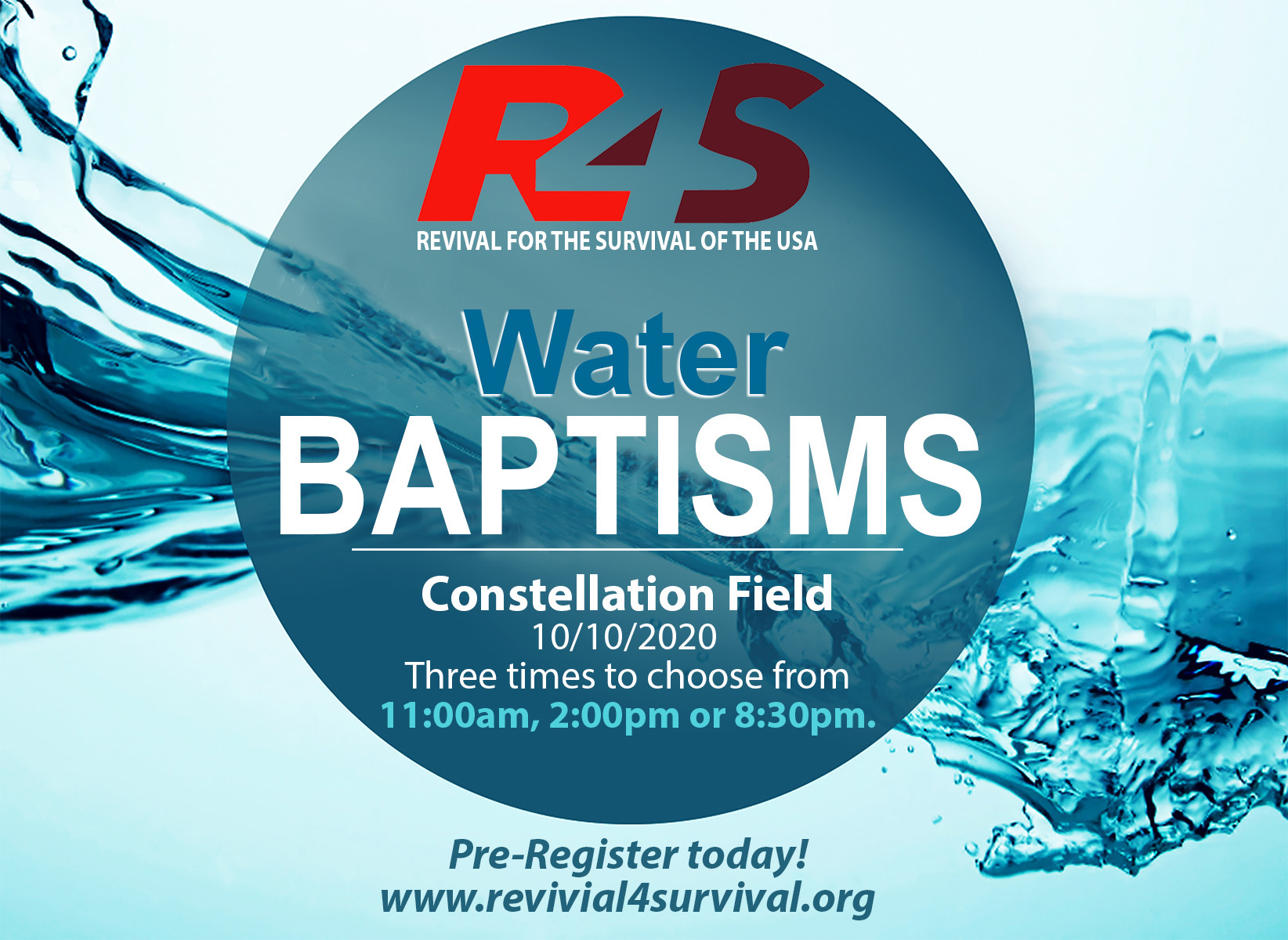 R4S
REVIVAL FOR THE SURVIVAL OF THE USA

Water
BAPTISMS

Constellation Field
10/10/2020
Three times to choose from
11:00am, 2:00pm or 8:30pm.

Pre-Register today!
www.revivial4survival.org